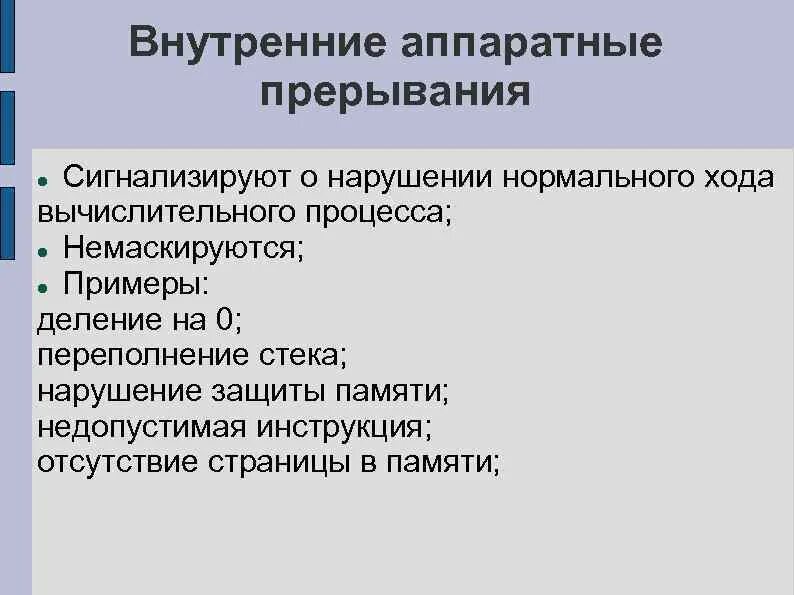 Внутренние аппаратные прерывания

● Сигнализируют о нарушении нормального хода вычислительного процесса;
● Немаскируются;
● Примеры:
деление на 0;
переполнение стека;
нарушение защиты памяти;
недопустимая инструкция;
отсутствие страницы в памяти;